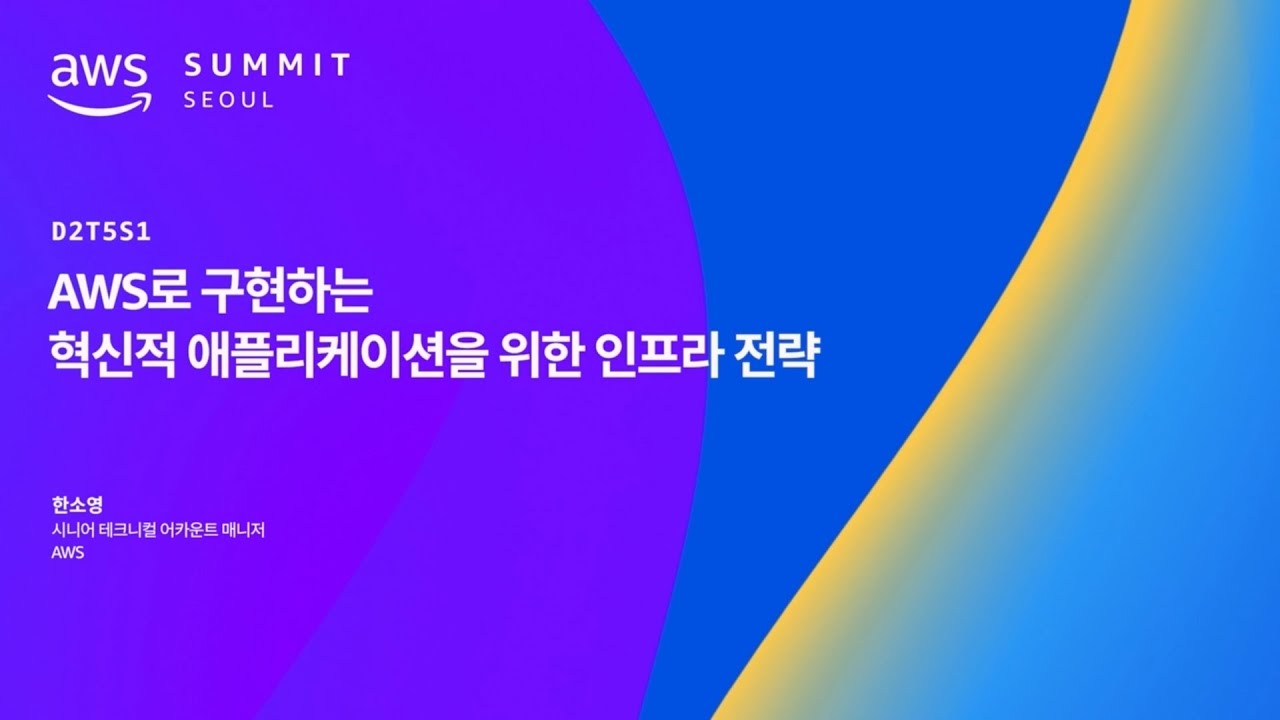 aws SUMMIT SEOUL

D2T5S1

AWS로 구현하는 혁신적 애플리케이션을 위한 인프라 전략

한소영
시니어 테크니컬 어카운트 매니저
AWS